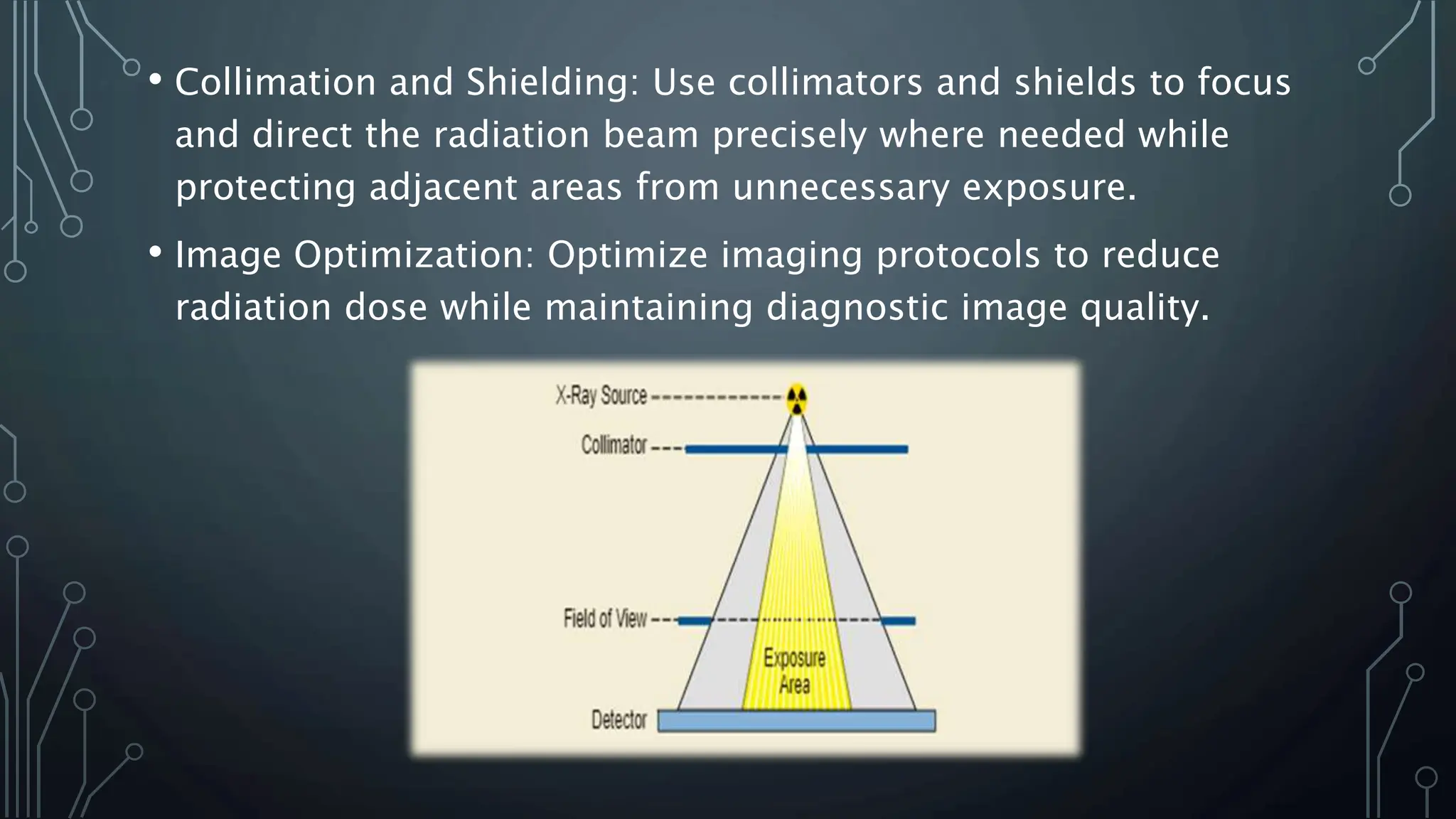 • Collimation and Shielding: Use collimators and shields to focus and direct the radiation beam precisely where needed while protecting adjacent areas from unnecessary exposure.

• Image Optimization: Optimize imaging protocols to reduce radiation dose while maintaining diagnostic image quality.

X-Ray Source

Collimator

Field of View

Exposure Area

Detector